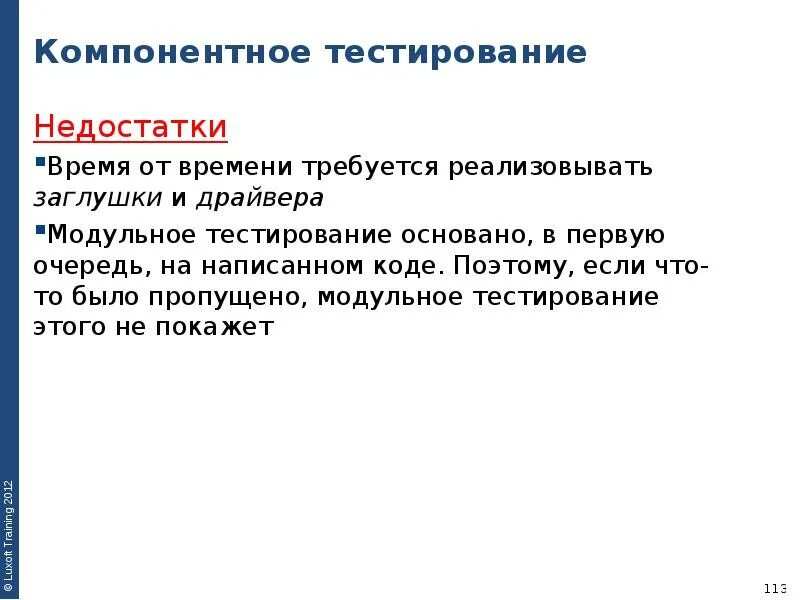 Компонентное тестирование

Недостатки

▪Время от времени требуется реализовывать заглушки и драйвера

▪Модульное тестирование основано, в первую очередь, на написанном коде. Поэтому, если что-то было пропущено, модульное тестирование этого не покажет

© Luxoft Training 2012

113